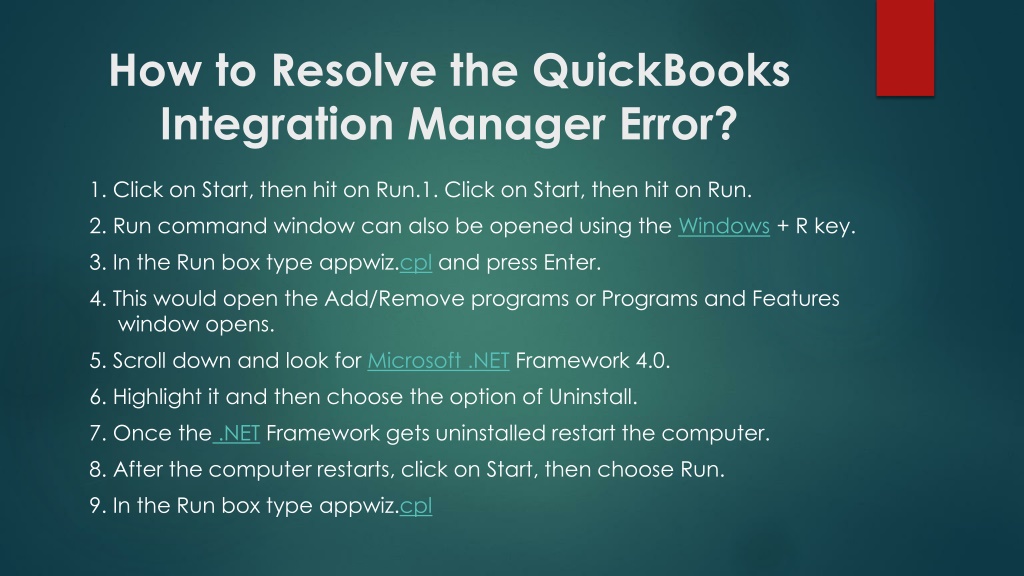 How to Resolve the QuickBooks Integration Manager Error?

1. Click on Start, then hit on Run.1. Click on Start, then hit on Run.

2. Run command window can also be opened using the Windows + R key.

3. In the Run box type appwiz.cpl and press Enter.

4. This would open the Add/Remove programs or Programs and Features window opens.

5. Scroll down and look for Microsoft .NET Framework 4.0.

6. Highlight it and then choose the option of Uninstall.

7. Once the .NET Framework gets uninstalled restart the computer.

8. After the computer restarts, click on Start, then choose Run.

9. In the Run box type appwiz.cpl